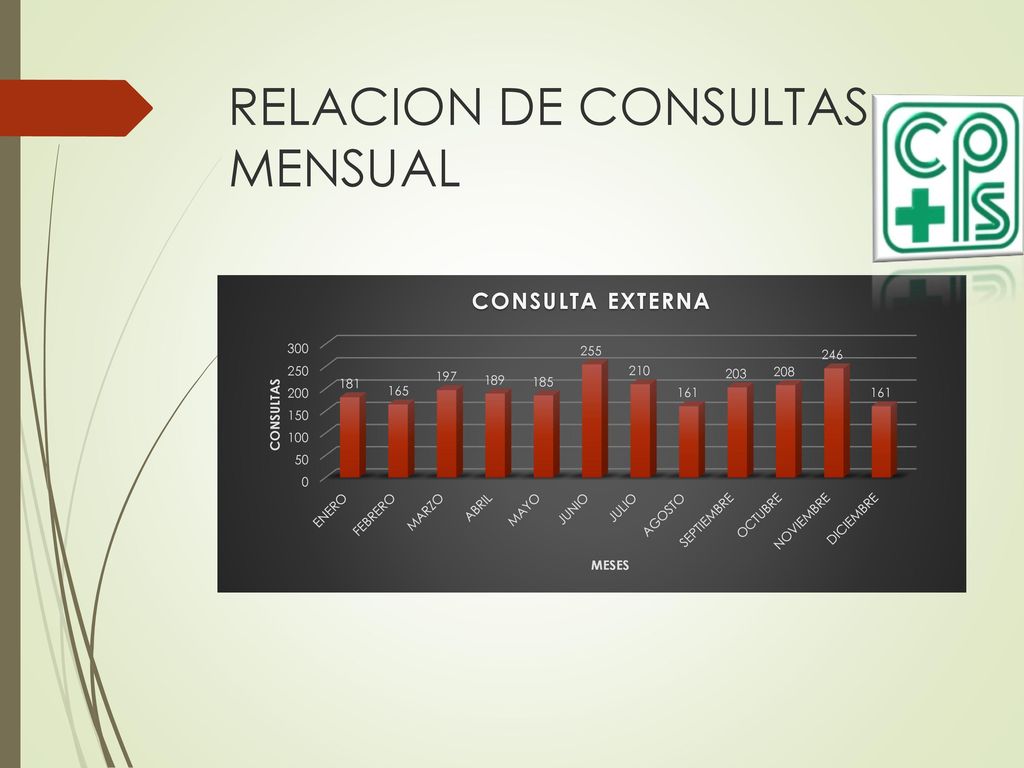 RELACION DE CONSULTAS MENSUAL

cps

CONSULTA EXTERNA

CONSULTAS

300
250
200
150
100
50
0

181 165 197 189 185 255 210 161 203 208 246 161

ENERO FEBRERO MARZO ABRIL MAYO JUNIO JULIO AGOSTO SEPTIEMBRE OCTUBRE NOVIEMBRE DICIEMBRE

MESES